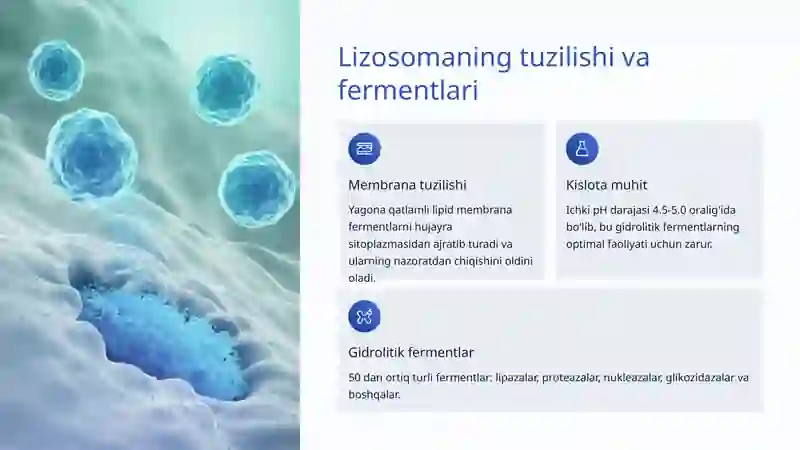 Lizosomaning tuzilishi va fermentlari

Membrana tuzilishi

Yagona qatlamli lipid membrana fermentlarni hujayra sitoplazmasidan ajratib turadi va ularning nazoratdan chiqishini oldini oladi.

Kislota muhit

Ichki pH darajasi 4.5-5.0 oralig'ida bo'lib, bu gidrolitik fermentlarning optimal faoliyati uchun zarur.

Gidrolitik fermentlar

50 dan ortiq turli fermentlar: lipazalar, proteazalar, nukleazalar, glikozidazalar va boshqalar.